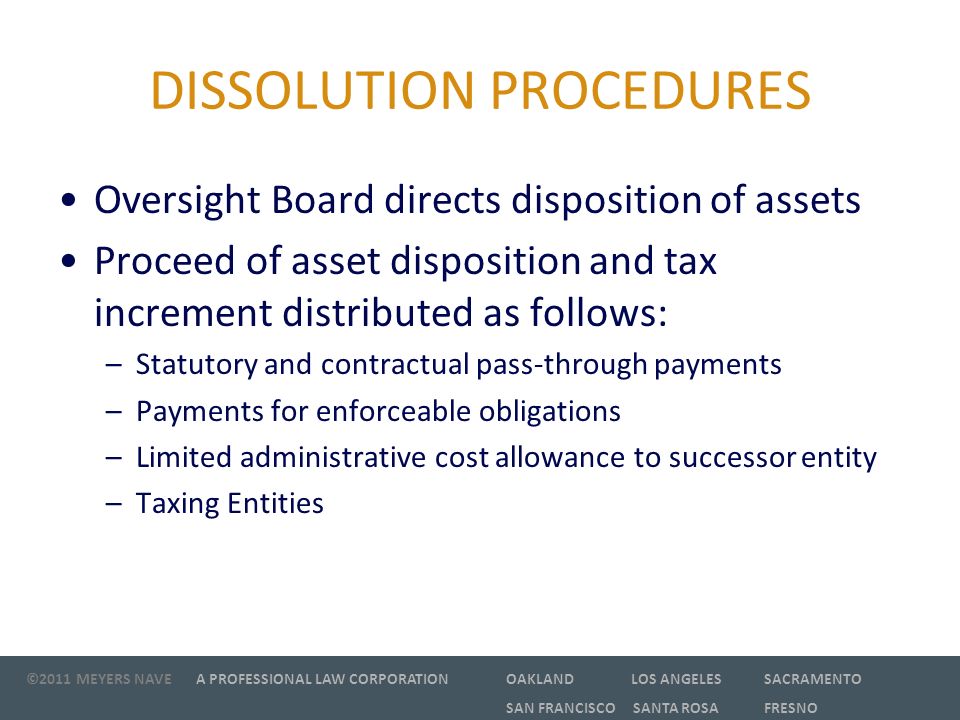 DISSOLUTION PROCEDURES

• Oversight Board directs disposition of assets
• Proceed of asset disposition and tax increment distributed as follows:
– Statutory and contractual pass-through payments
– Payments for enforceable obligations
– Limited administrative cost allowance to successor entity
– Taxing Entities

©2011 MEYERS NAVE A PROFESSIONAL LAW CORPORATION OAKLAND LOS ANGELES SACRAMENTO SAN FRANCISCO SANTA ROSA FRESNO